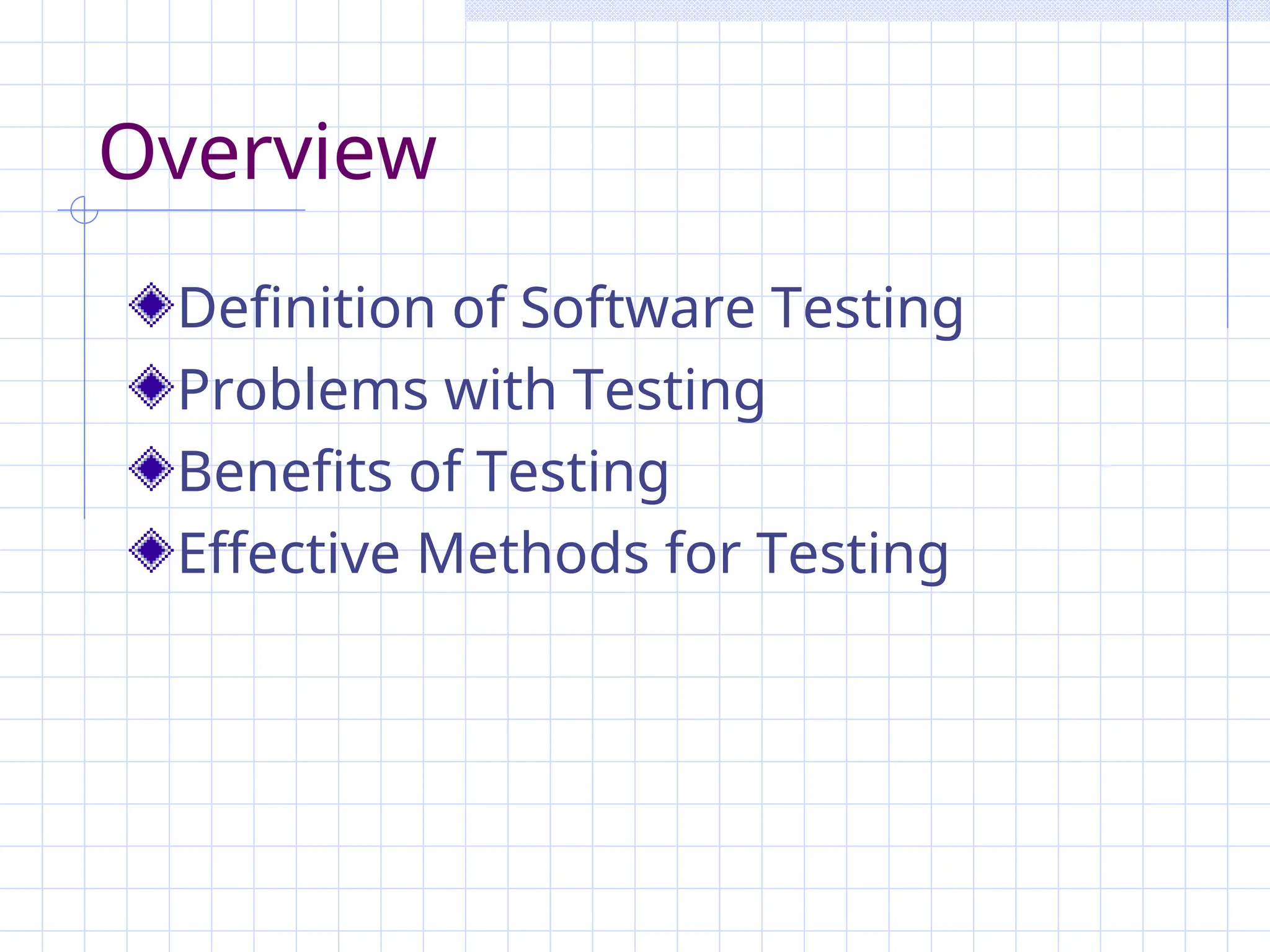 Overview

Definition of Software Testing
Problems with Testing
Benefits of Testing
Effective Methods for Testing